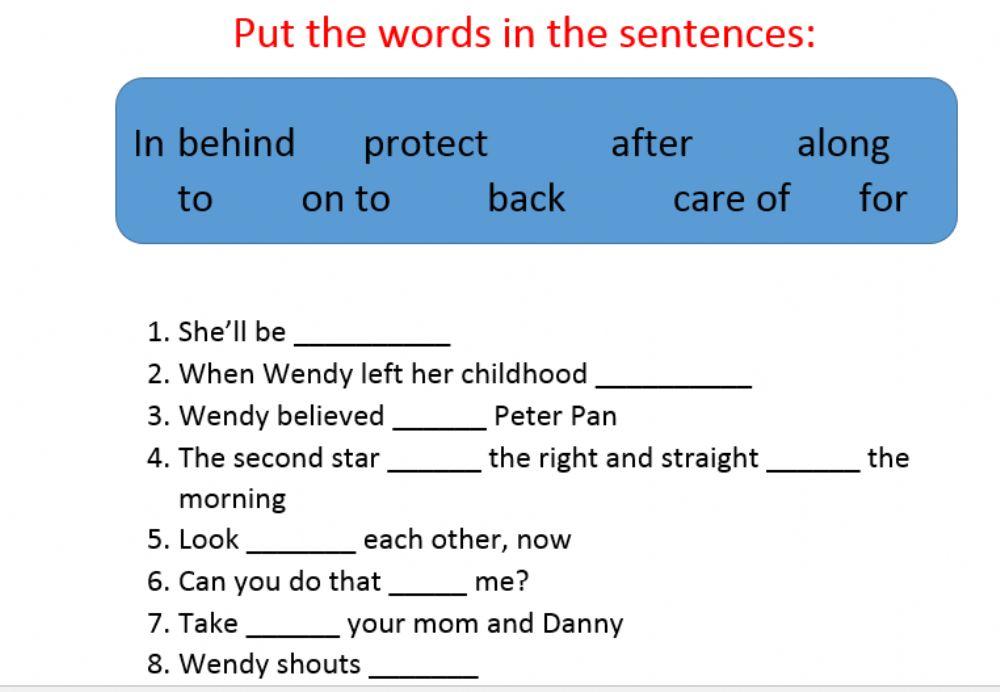 Put the words in the sentences:

In behind protect after along
to on to back care of for

1. She'll be __________
2. When Wendy left her childhood __________
3. Wendy believed ______ Peter Pan
4. The second star ______ the right and straight ______ the morning
5. Look _______ each other, now
6. Can you do that _____ me?
7. Take ______ your mom and Danny
8. Wendy shouts _______